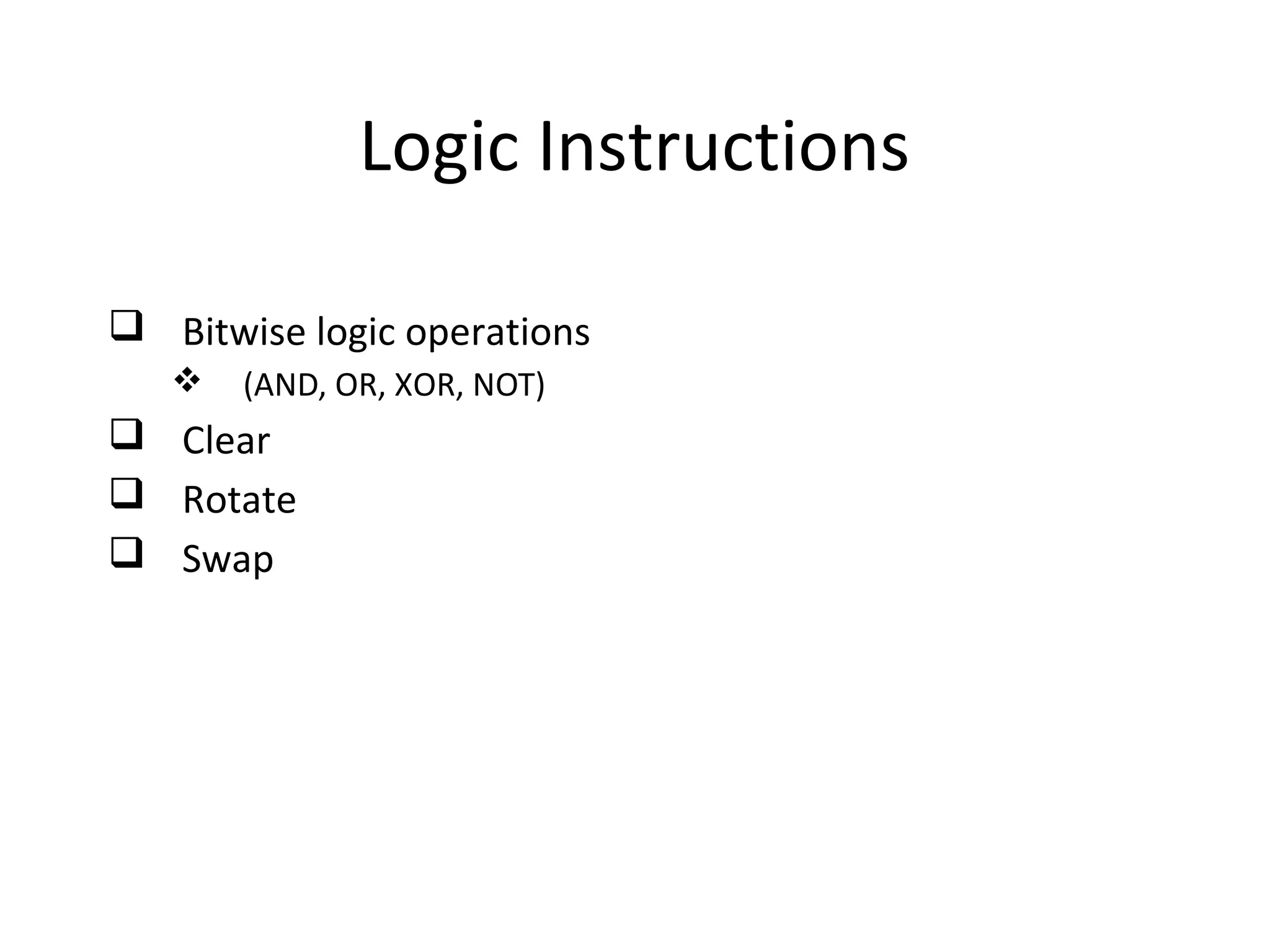 Logic Instructions

❑ Bitwise logic operations
❖ (AND, OR, XOR, NOT)
❑ Clear
❑ Rotate
❑ Swap